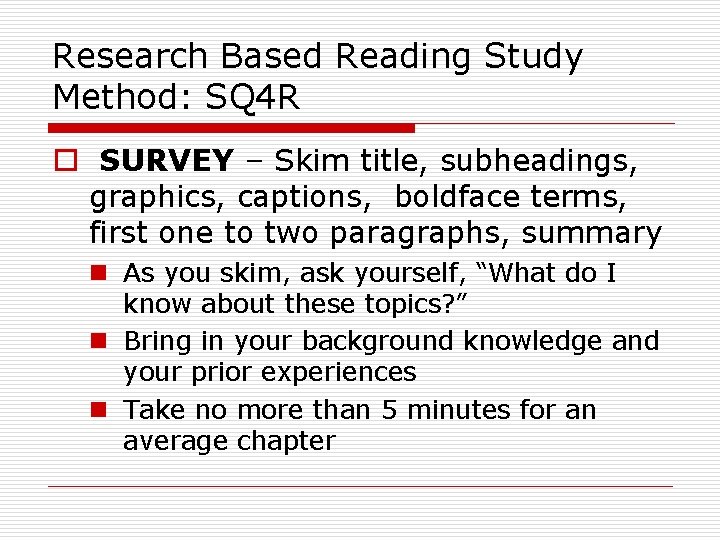 Research Based Reading Study Method: SQ4R

SURVEY – Skim title, subheadings, graphics, captions, boldface terms, first one to two paragraphs, summary

As you skim, ask yourself, “What do I know about these topics?”

Bring in your background knowledge and your prior experiences

Take no more than 5 minutes for an average chapter